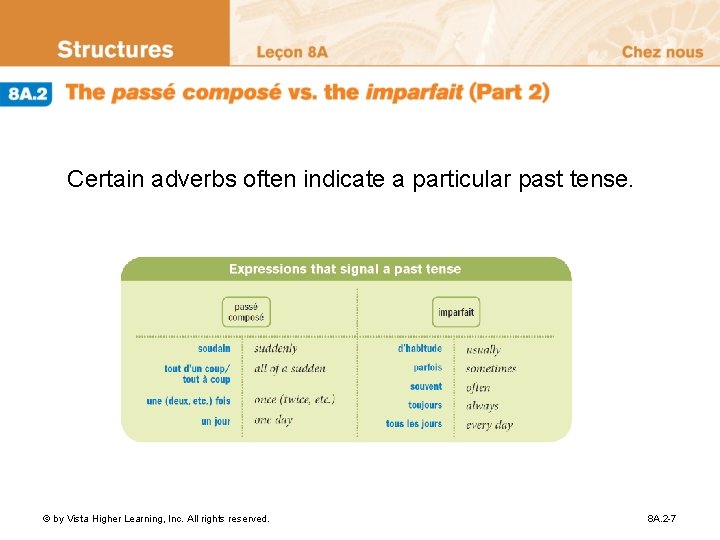 Structures Leçon 8A Chez nous

8A.2 The passé composé vs. the imparfait (Part 2)

Certain adverbs often indicate a particular past tense.

Expressions that signal a past tense

| passé composé | | imparfait | |
|---|---|---|---|
| soudain | suddenly | d'habitude | usually |
| tout d'un coup/ tout à coup | all of a sudden | parfois | sometimes |
| une (deux, etc.) fois | once (twice, etc.) | souvent | often |
| un jour | one day | toujours | always |
| | | tous les jours | every day |

© by Vista Higher Learning, Inc. All rights reserved.

8A.2-7